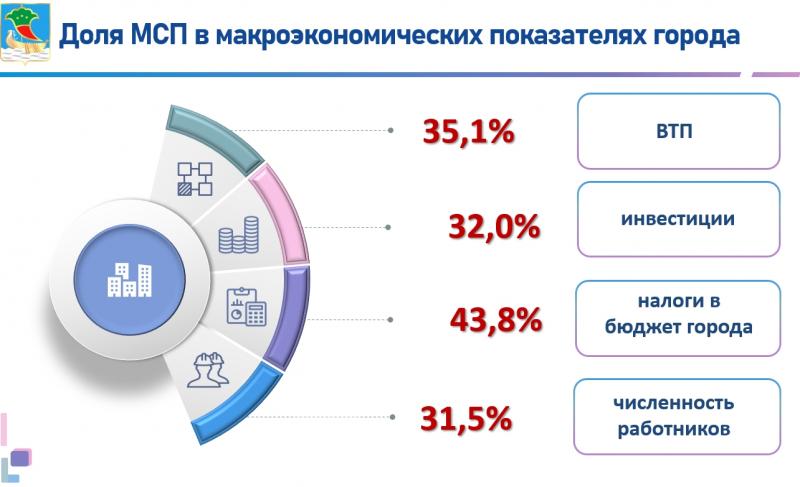 Доля МСП в макроэкономических показателях города

35,1%

ВТП

32,0%

инвестиции

43,8%

налоги в бюджет города

31,5%

численность работников